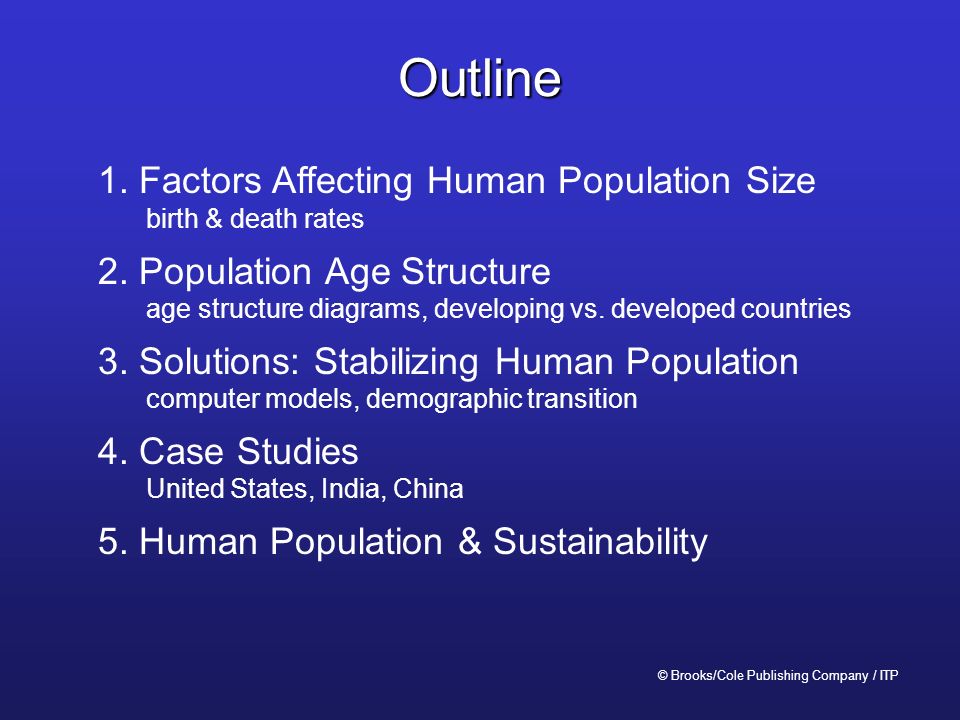 Outline

1. Factors Affecting Human Population Size
birth & death rates

2. Population Age Structure
age structure diagrams, developing vs. developed countries

3. Solutions: Stabilizing Human Population
computer models, demographic transition

4. Case Studies
United States, India, China

5. Human Population & Sustainability

© Brooks/Cole Publishing Company / ITP